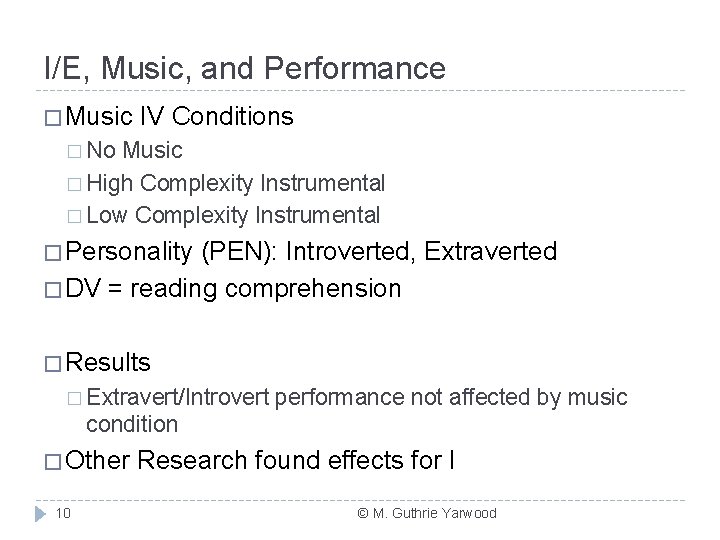 I/E, Music, and Performance

□ Music IV Conditions
□ No Music
□ High Complexity Instrumental
□ Low Complexity Instrumental
□ Personality (PEN): Introverted, Extraverted
□ DV = reading comprehension

□ Results
□ Extravert/Introvert performance not affected by music condition
□ Other Research found effects for I

10

© M. Guthrie Yarwood